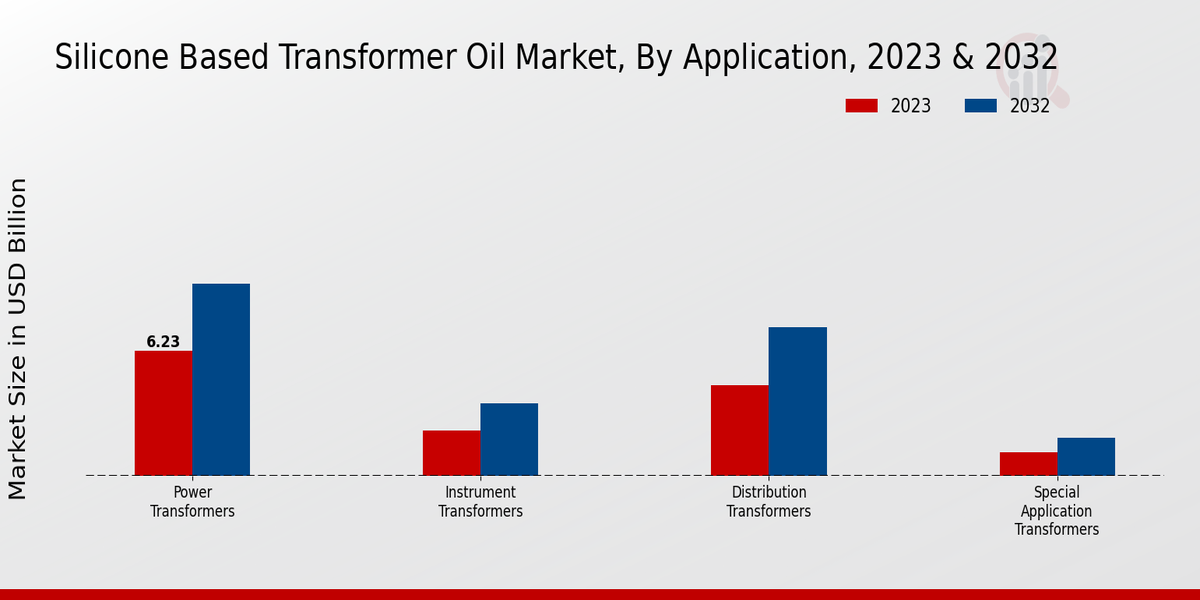 Silicone Based Transformer Oil Market, By Application, 2023 & 2032

2023
2032

Market Size in USD Billion

6.23

Power Transformers

Instrument Transformers

Distribution Transformers

Special Application Transformers